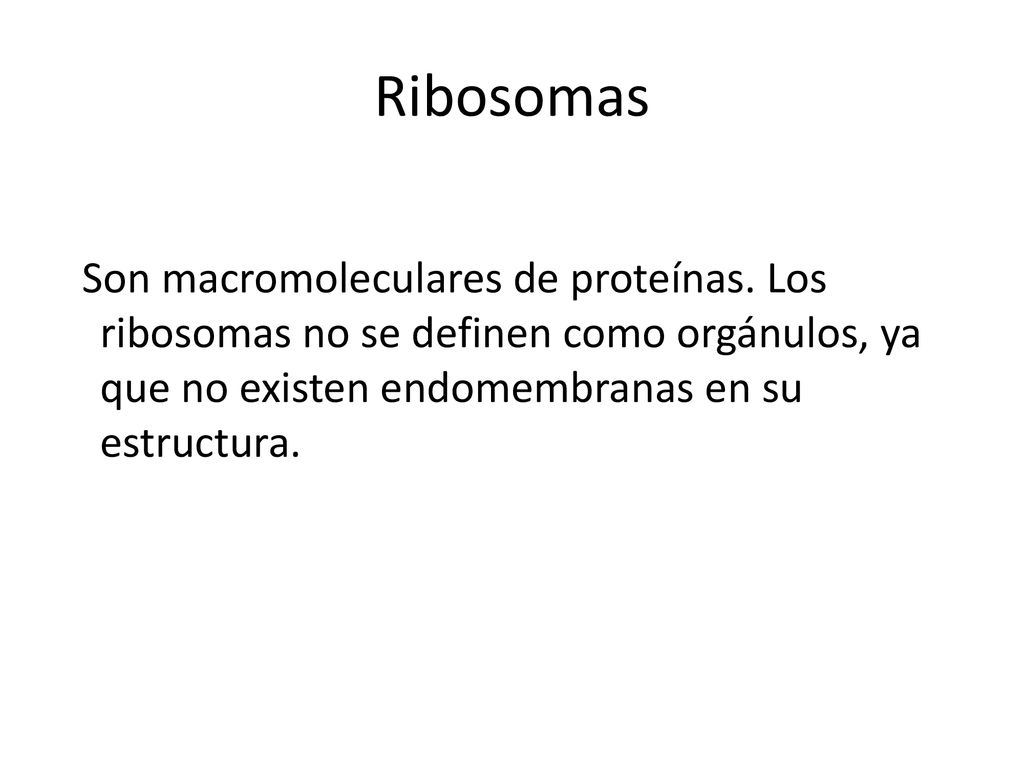 Ribosomas

Son macromoleculares de proteínas. Los ribosomas no se definen como orgánulos, ya que no existen endomembranas en su estructura.